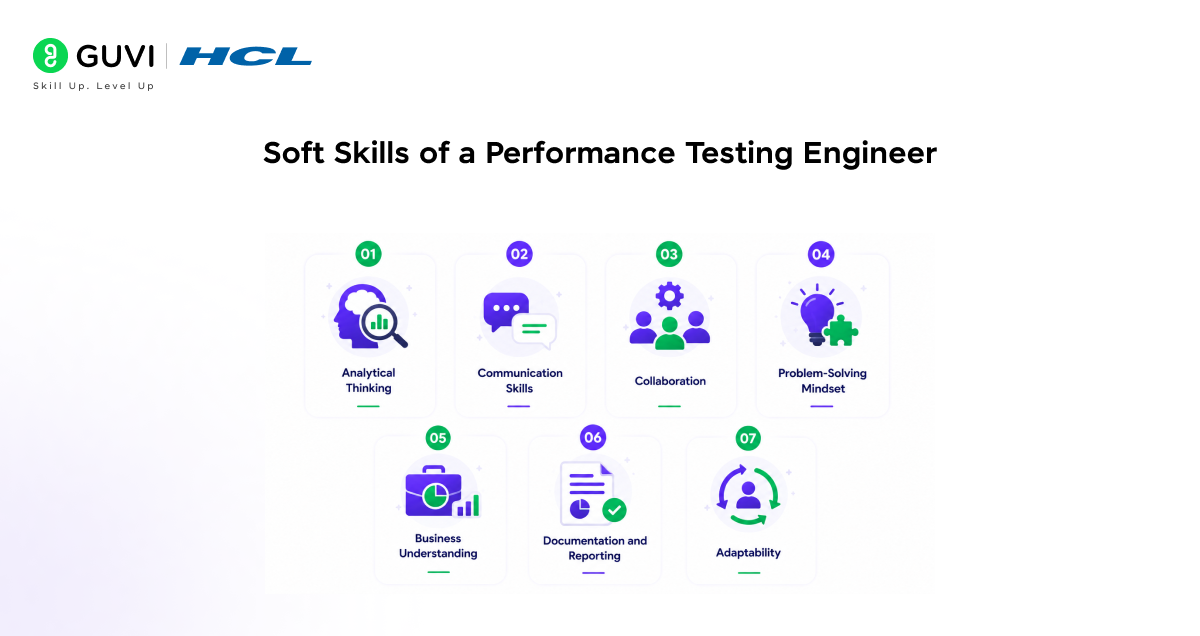 GUVI | HCL
Skill Up. Level Up

Soft Skills of a Performance Testing Engineer

01
Analytical Thinking

02
Communication Skills

03
Collaboration

04
Problem-Solving Mindset

05
Business Understanding

06
Documentation and Reporting

07
Adaptability